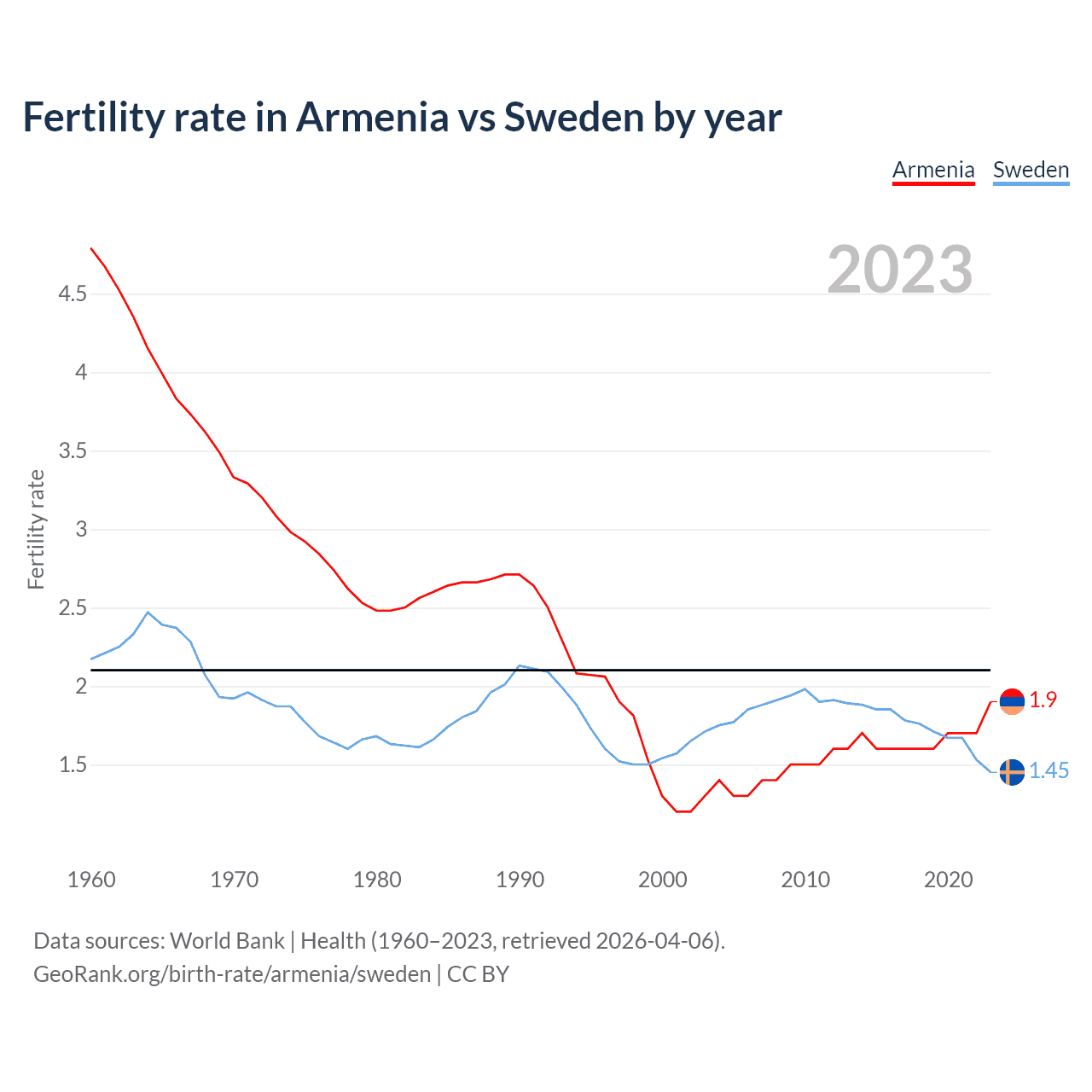 Fertility rate in Armenia vs Sweden by year

Armenia Sweden

2023

Fertility rate

4.5
4
3.5
3
2.5
2
1.5

1.9
1.45

1960 1970 1980 1990 2000 2010 2020

Data sources: World Bank | Health (1960–2023, retrieved 2026-04-06).
GeoRank.org/birth-rate/armenia/sweden | CC BY